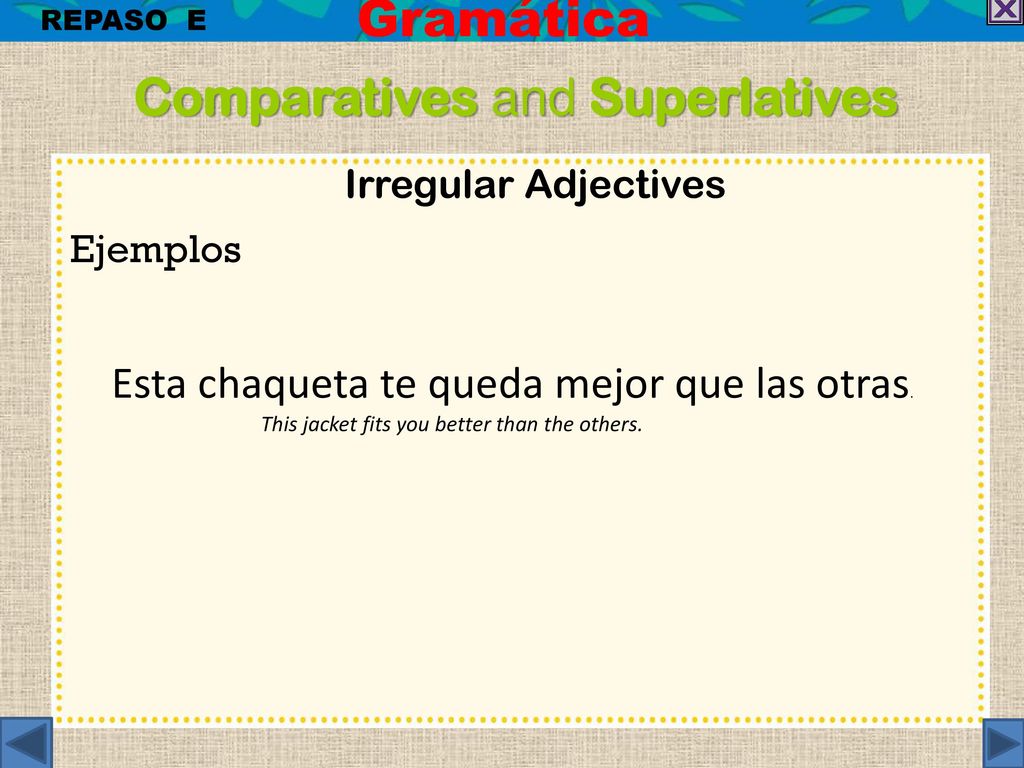 REPASO E

Gramática

Comparatives and Superlatives

Irregular Adjectives

Ejemplos

Esta chaqueta te queda mejor que las otras.

This jacket fits you better than the others.